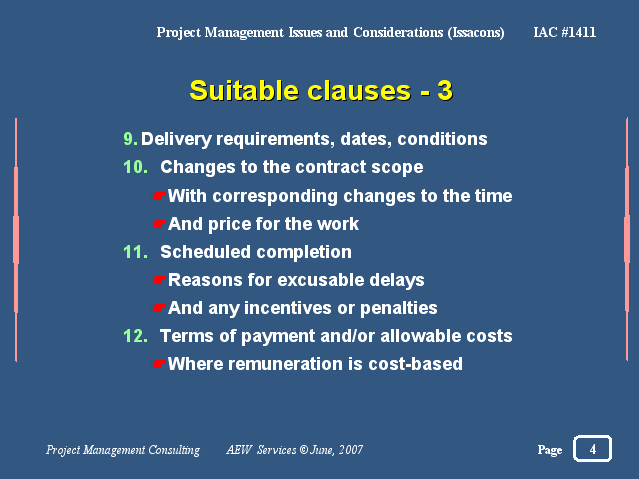 Project Management Issues and Considerations (Issacons) IAC #1411

Suitable clauses - 3

9. Delivery requirements, dates, conditions

10. Changes to the contract scope

☛With corresponding changes to the time

☛And price for the work

11. Scheduled completion

☛Reasons for excusable delays

☛And any incentives or penalties

12. Terms of payment and/or allowable costs

☛Where remuneration is cost-based

Project Management Consulting AEW Services © June, 2007 Page 4